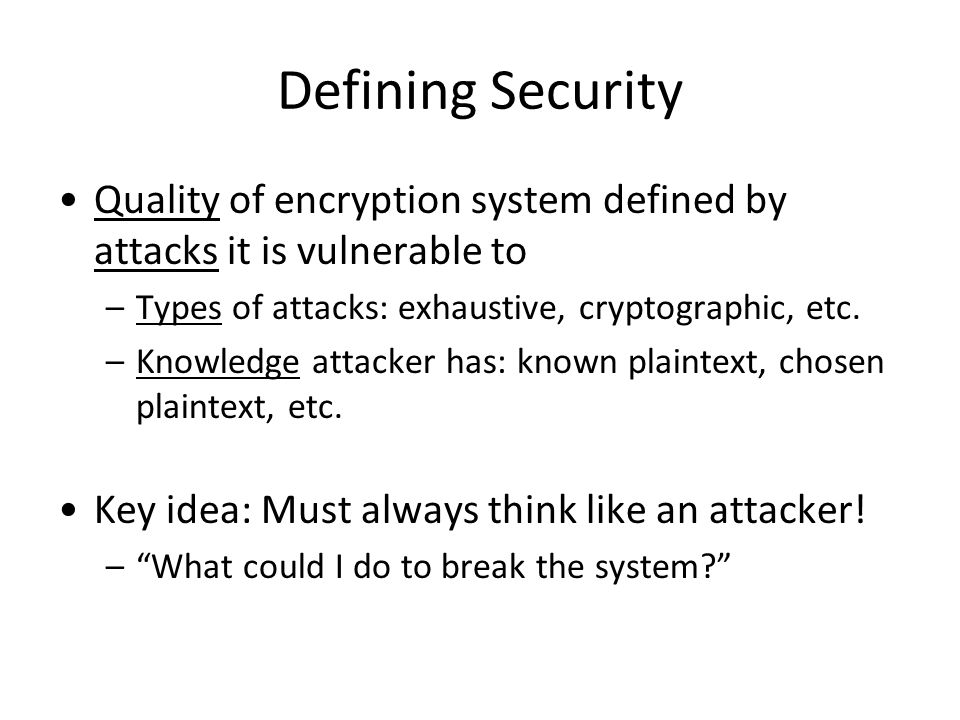 Defining Security

• Quality of encryption system defined by attacks it is vulnerable to

– Types of attacks: exhaustive, cryptographic, etc.

– Knowledge attacker has: known plaintext, chosen plaintext, etc.

• Key idea: Must always think like an attacker!

– “What could I do to break the system?”